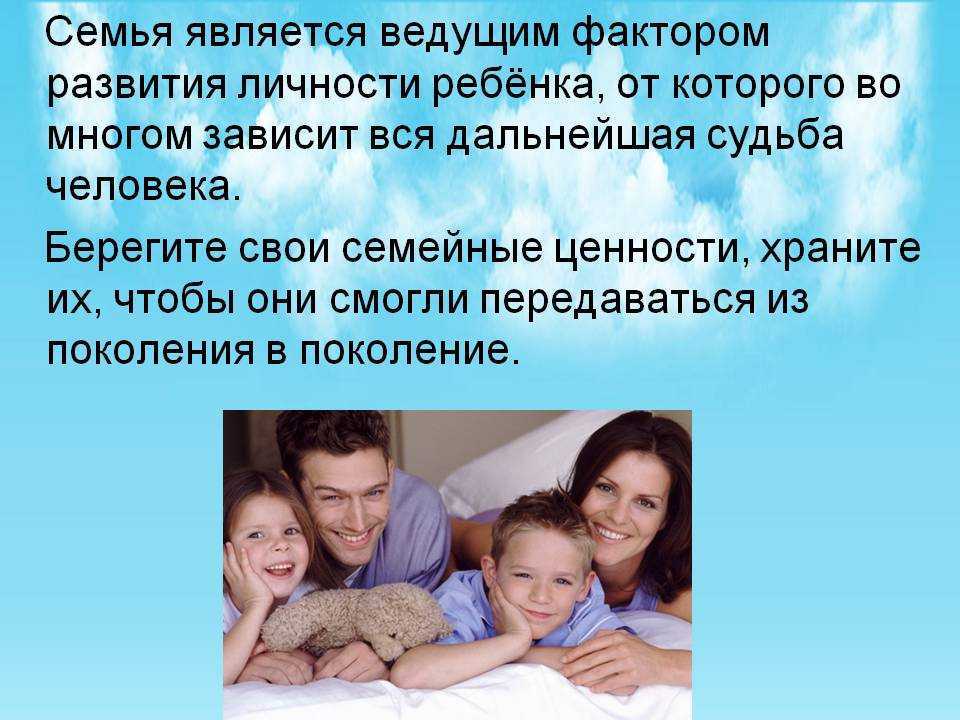 Семья является ведущим фактором развития личности ребёнка, от которого во многом зависит вся дальнейшая судьба человека.

Берегите свои семейные ценности, храните их, чтобы они смогли передаваться из поколения в поколение.